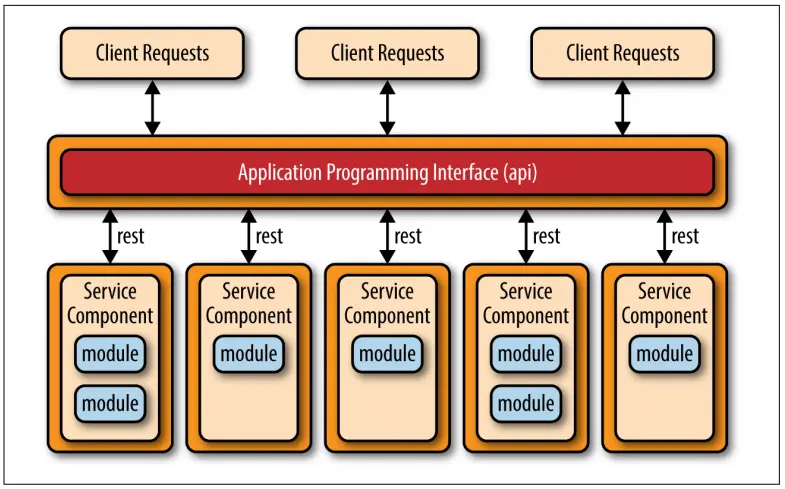 Client Requests

Client Requests

Client Requests

Application Programming Interface (api)

rest

rest

rest

rest

rest

Service Component

module

module

Service Component

module

Service Component

module

Service Component

module

module

Service Component

module